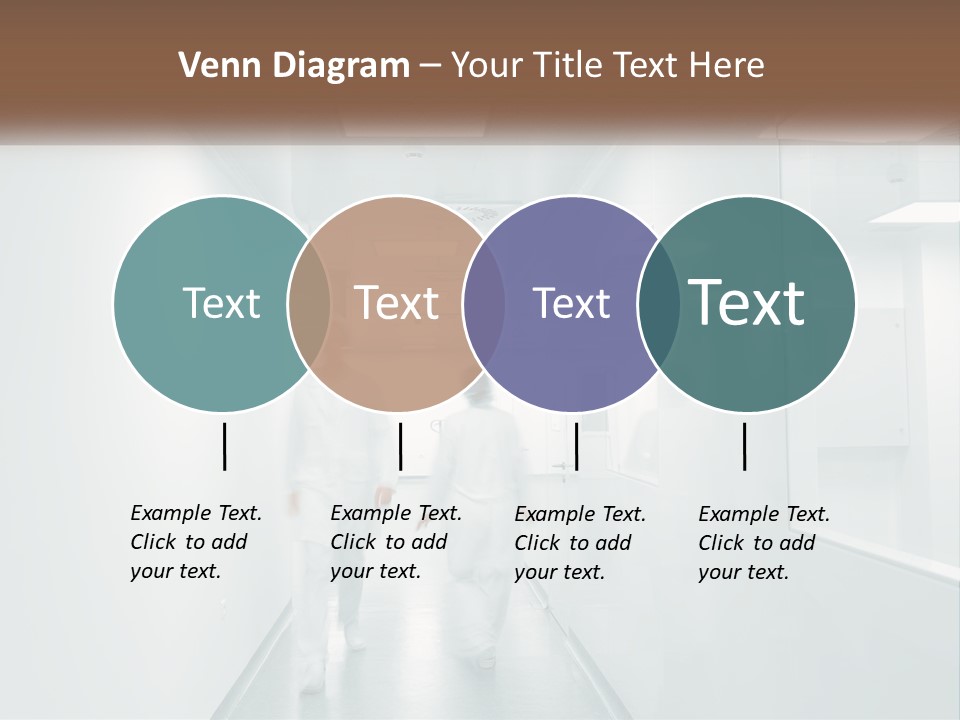 Venn Diagram – Your Title Text Here

Text

Text

Text

Text

Example Text. Click to add your text.

Example Text. Click to add your text.

Example Text. Click to add your text.

Example Text. Click to add your text.